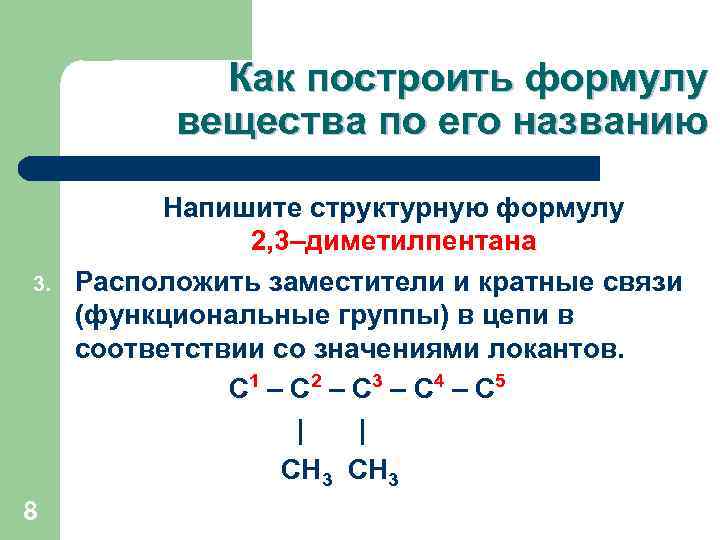 Как построить формулу вещества по его названию

Напишите структурную формулу 2,3–диметилпентана

3. Расположить заместители и кратные связи (функциональные группы) в цепи в соответствии со значениями локантов.

$C^1 – C^2 – C^3 – C^4 – C^5$

| |

$CH_3$ $CH_3$

8